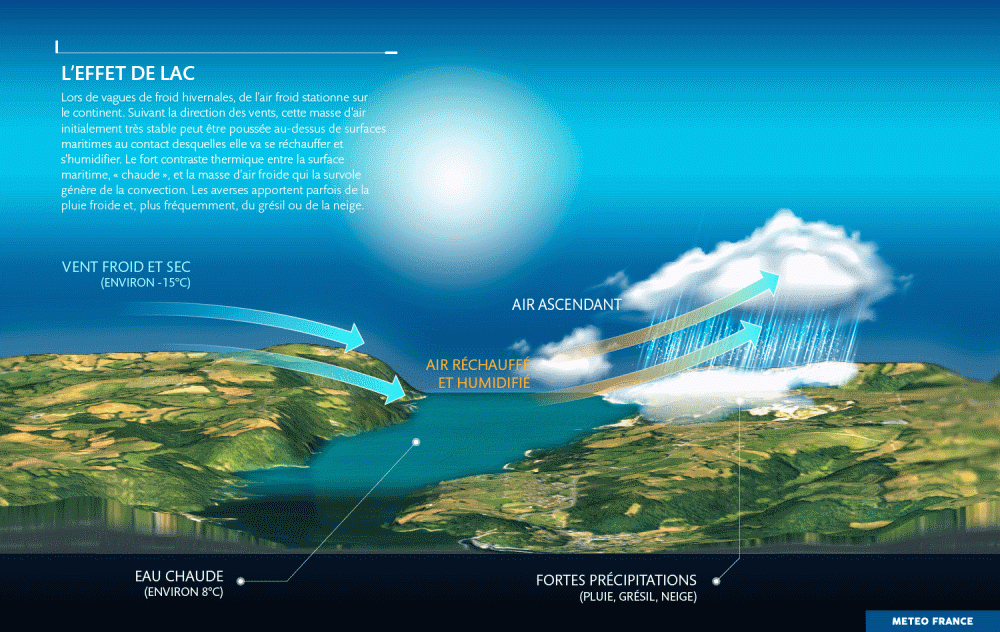 L'EFFET DE LAC

Lors de vagues de froid hivernales, de l'air froid stationne sur le continent. Suivant la direction des vents, cette masse d'air initialement très stable peut être poussée au-dessus de surfaces maritimes au contact desquelles elle va se réchauffer et s'humidifier. Le fort contraste thermique entre la surface maritime, « chaude », et la masse d'air froide qui la survole génère de la convection. Les averses apportent parfois de la pluie froide et, plus fréquemment, du grésil ou de la neige.

VENT FROID ET SEC
(ENVIRON -15°C)

AIR ASCENDANT

AIR RÉCHAUFFÉ
ET HUMIDIFIÉ

EAU CHAUDE
(ENVIRON 8°C)

FORTES PRÉCIPITATIONS
(PLUIE, GRÉSIL, NEIGE)

METEO FRANCE